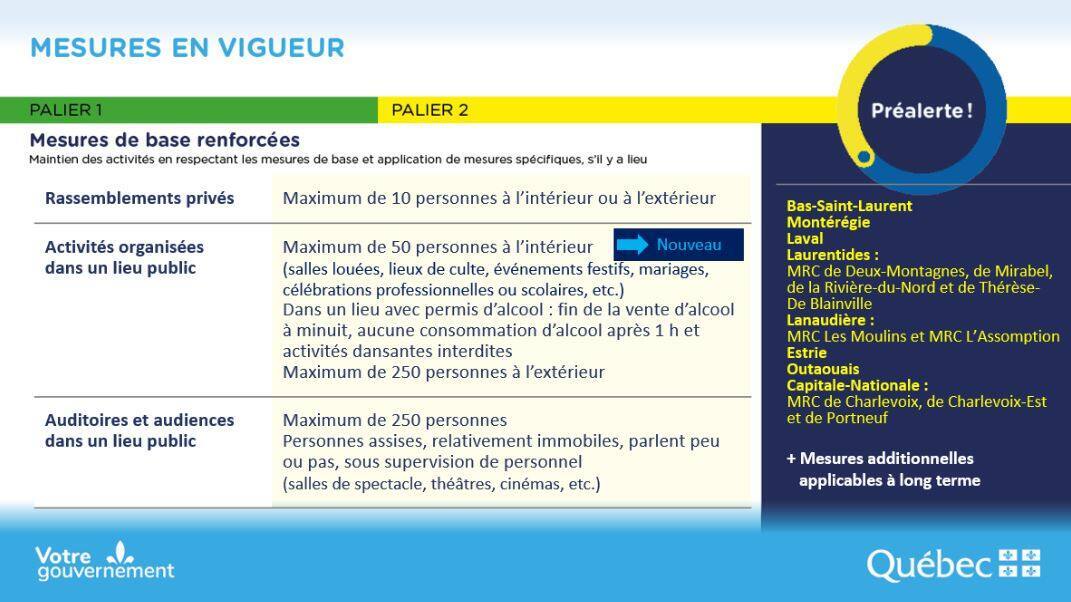 MESURES EN VIGUEUR

PALIER 1

PALIER 2

Préalerte !

Mesures de base renforcées
Maintien des activités en respectant les mesures de base et application de mesures spécifiques, s'il y a lieu

| Rassemblements privés | Maximum de 10 personnes à l'intérieur ou à l'extérieur |
|---|---|
| Activités organisées dans un lieu public | Maximum de 50 personnes à l'intérieur Nouveau (salles louées, lieux de culte, événements festifs, mariages, célébrations professionnelles ou scolaires, etc.) Dans un lieu avec permis d'alcool : fin de la vente d'alcool à minuit, aucune consommation d'alcool après 1 h et activités dansantes interdites Maximum de 250 personnes à l'extérieur |
| Auditoires et audiences dans un lieu public | Maximum de 250 personnes Personnes assises, relativement immobiles, parlent peu ou pas, sous supervision de personnel (salles de spectacle, théâtres, cinémas, etc.) |

Bas-Saint-Laurent
Montérégie
Laval
Laurentides :
MRC de Deux-Montagnes, de Mirabel, de la Rivière-du-Nord et de Thérèse-De Blainville
Lanaudière :
MRC Les Moulins et MRC L'Assomption
Estrie
Outaouais
Capitale-Nationale :
MRC de Charlevoix, de Charlevoix-Est et de Portneuf

+ Mesures additionnelles applicables à long terme

Votre gouvernement

Québec